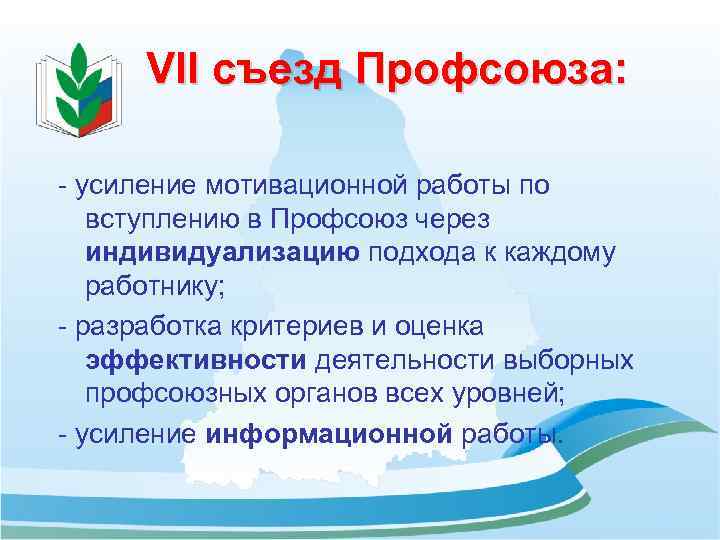 VII съезд Профсоюза:

- усиление мотивационной работы по вступлению в Профсоюз через индивидуализацию подхода к каждому работнику;

- разработка критериев и оценка эффективности деятельности выборных профсоюзных органов всех уровней;

- усиление информационной работы.